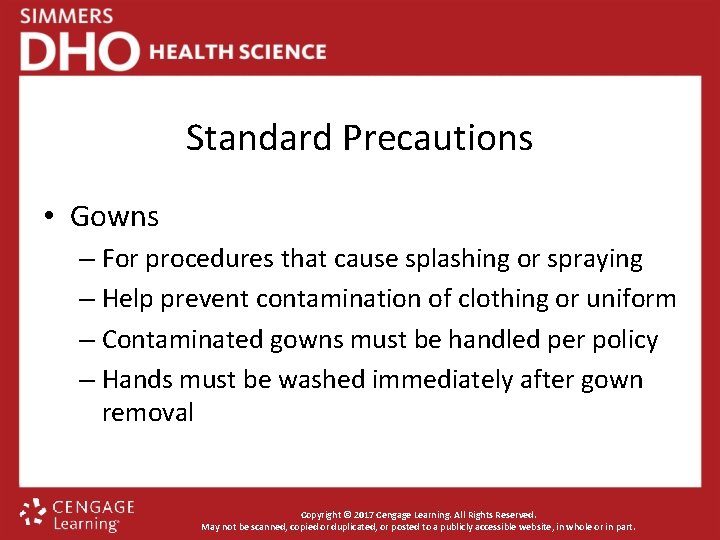 SIMMERS
DHO HEALTH SCIENCE

Standard Precautions

• Gowns
– For procedures that cause splashing or spraying
– Help prevent contamination of clothing or uniform
– Contaminated gowns must be handled per policy
– Hands must be washed immediately after gown removal

CENGAGE Learning

Copyright © 2017 Cengage Learning. All Rights Reserved.
May not be scanned, copied or duplicated, or posted to a publicly accessible website, in whole or in part.